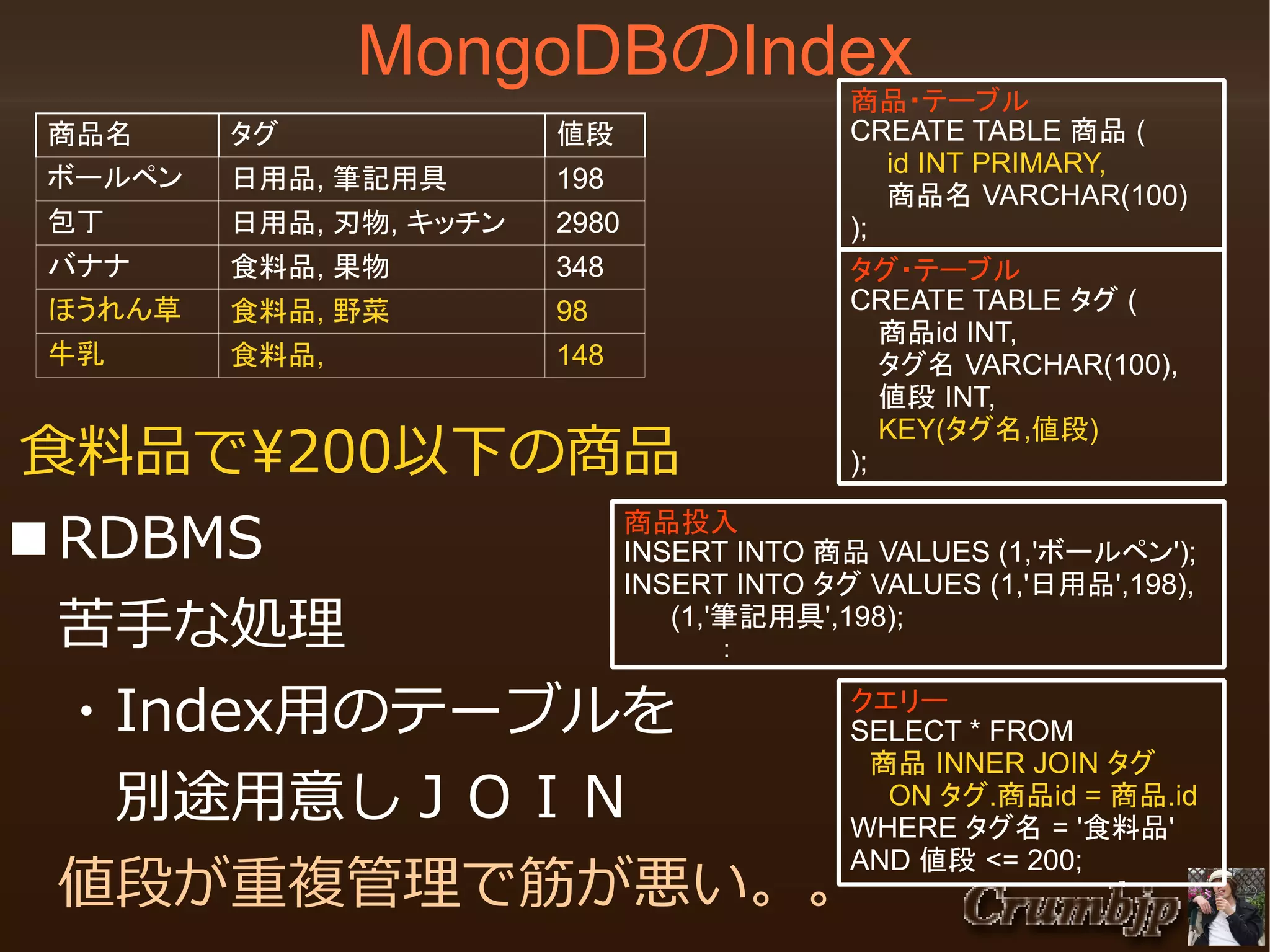 MongoDBのIndex

| 商品名 | タグ | 値段 |
|---|---|---|
| ボールペン | 日用品, 筆記用具 | 198 |
| 包丁 | 日用品, 刃物, キッチン | 2980 |
| バナナ | 食料品, 果物 | 348 |
| ほうれん草 | 食料品, 野菜 | 98 |
| 牛乳 | 食料品, | 148 |

食料品で¥200以下の商品

■RDBMS
苦手な処理
・Index用のテーブルを別途用意しＪＯＩＮ
値段が重複管理で筋が悪い。。

商品･テーブル
CREATE TABLE 商品 (
id INT PRIMARY,
商品名 VARCHAR(100)
);

タグ･テーブル
CREATE TABLE タグ (
商品id INT,
タグ名 VARCHAR(100),
値段 INT,
KEY(タグ名,値段)
);

商品投入
INSERT INTO 商品 VALUES (1,'ボールペン');
INSERT INTO タグ VALUES (1,'日用品',198),
(1,'筆記用具',198);
:

クエリー
SELECT * FROM
商品 INNER JOIN タグ
ON タグ.商品id = 商品.id
WHERE タグ名 = '食料品'
AND 値段 <= 200;

Crumbjp